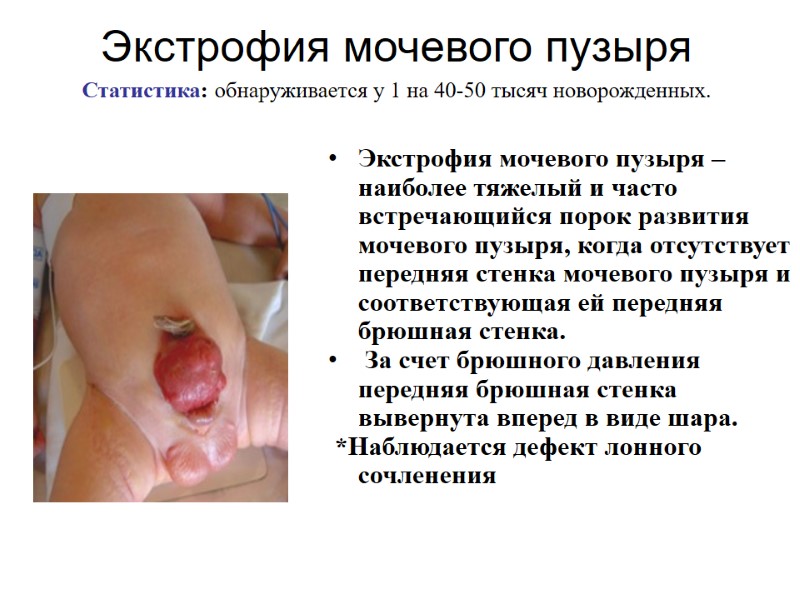 Экстрофия мочевого пузыря

Статистика: обнаруживается у 1 на 40-50 тысяч новорожденных.

• Экстрофия мочевого пузыря – наиболее тяжелый и часто встречающийся порок развития мочевого пузыря, когда отсутствует передняя стенка мочевого пузыря и соответствующая ей передняя брюшная стенка.
• За счет брюшного давления передняя брюшная стенка вывернута вперед в виде шара.
*Наблюдается дефект лонного сочленения